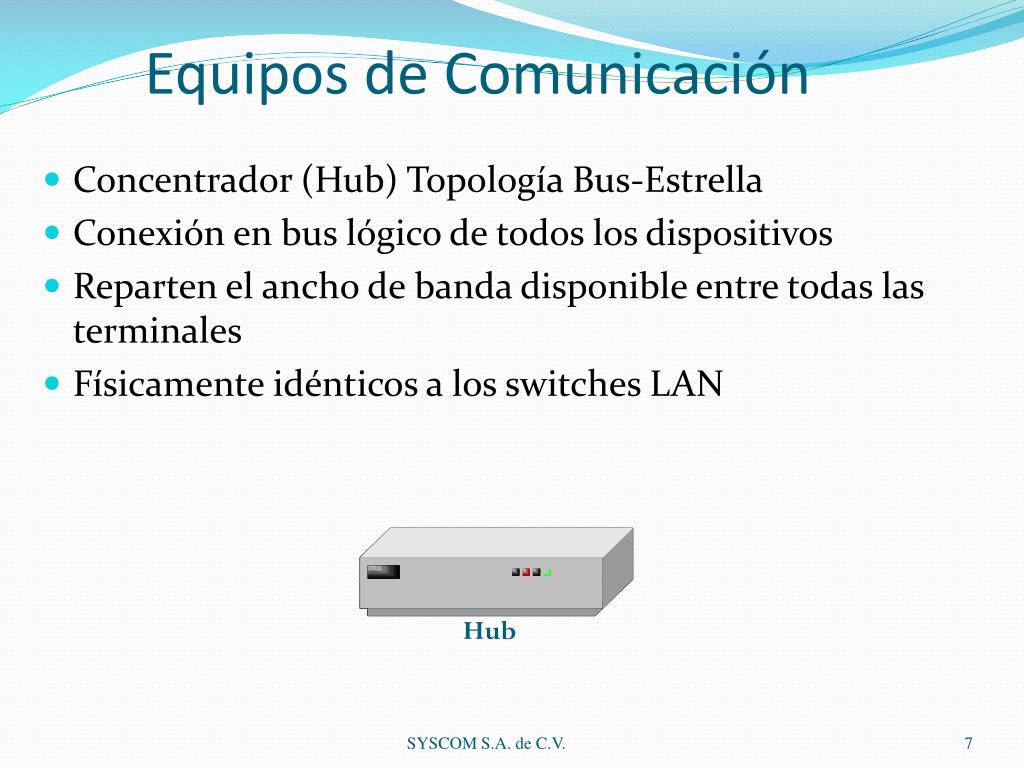 Equipos de Comunicación

- Concentrador (Hub) Topología Bus-Estrella
- Conexión en bus lógico de todos los dispositivos
- Reparten el ancho de banda disponible entre todas las terminales
- Físicamente idénticos a los switches LAN

Hub

SYSCOM S.A. de C.V.

7